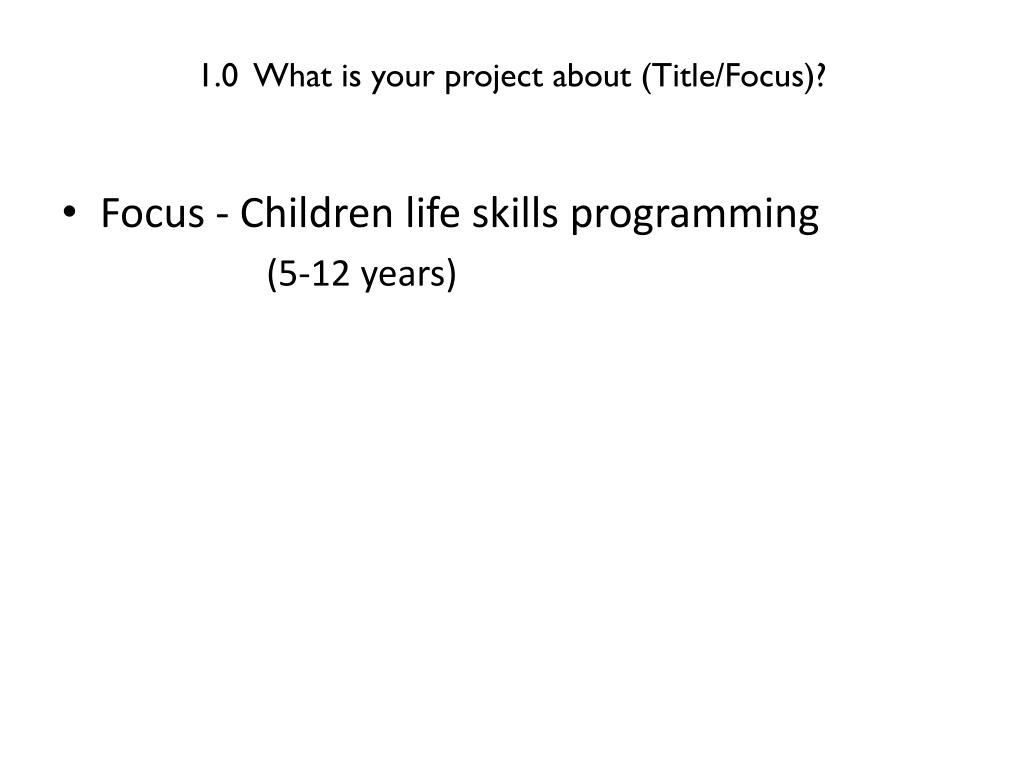 1.0 What is your project about (Title/Focus)?

• Focus - Children life skills programming
(5-12 years)